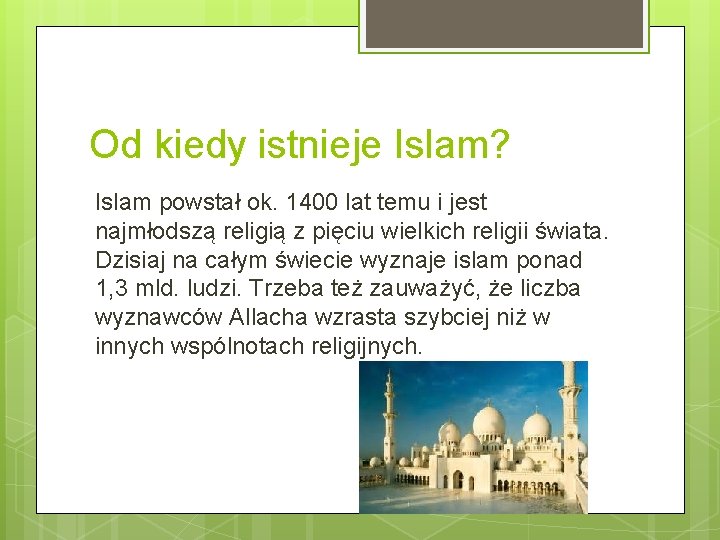 Od kiedy istnieje Islam?

Islam powstał ok. 1400 lat temu i jest najmłodszą religią z pięciu wielkich religii świata. Dzisiaj na całym świecie wyznaje islam ponad 1,3 mld. ludzi. Trzeba też zauważyć, że liczba wyznawców Allacha wzrasta szybciej niż w innych wspólnotach religijnych.